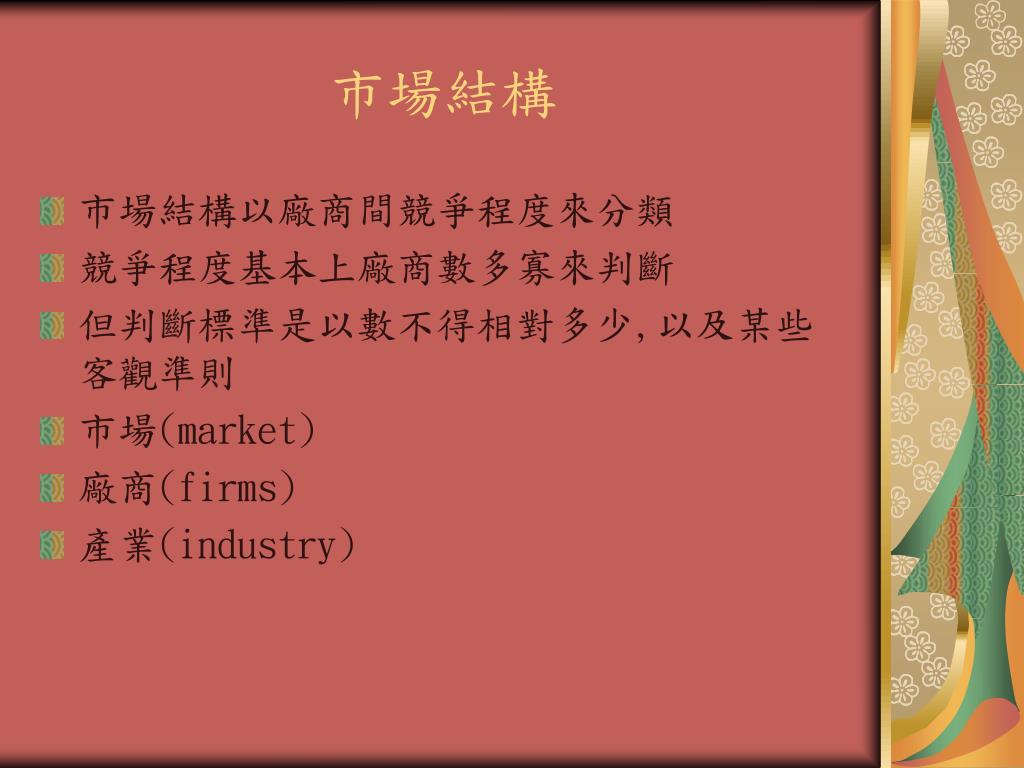 市場結構

市場結構以廠商間競爭程度來分類

競爭程度基本上廠商數多寡來判斷

但判斷標準是以數不得相對多少,以及某些客觀準則

市場(market)

廠商(firms)

產業(industry)